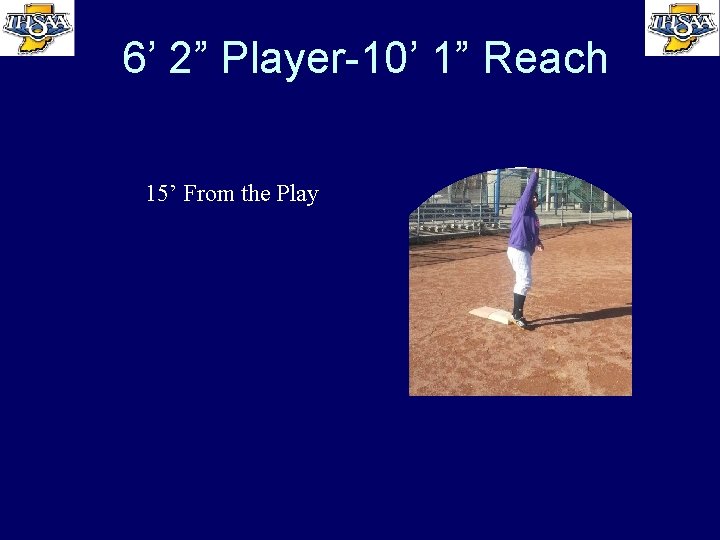 IHSAA

IHSAA

6’ 2” Player-10’ 1” Reach

15’ From the Play